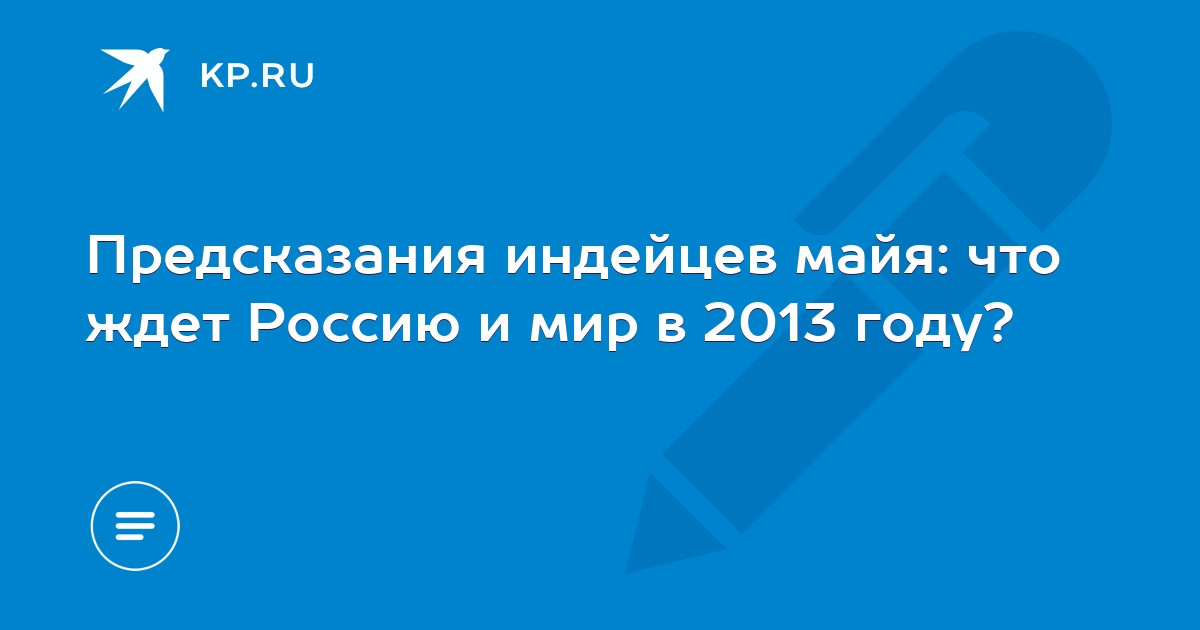 KP.RU

Предсказания индейцев майя: что ждет Россию и мир в 2013 году?